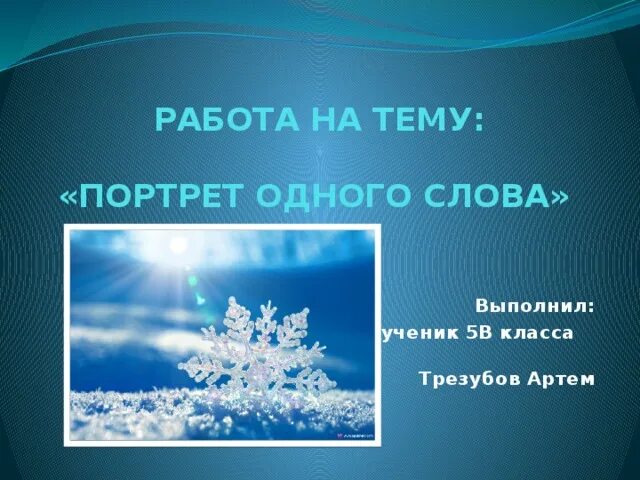 РАБОТА НА ТЕМУ:

«ПОРТРЕТ ОДНОГО СЛОВА»

Выполнил:
ученик 5В класса

Трезубов Артем